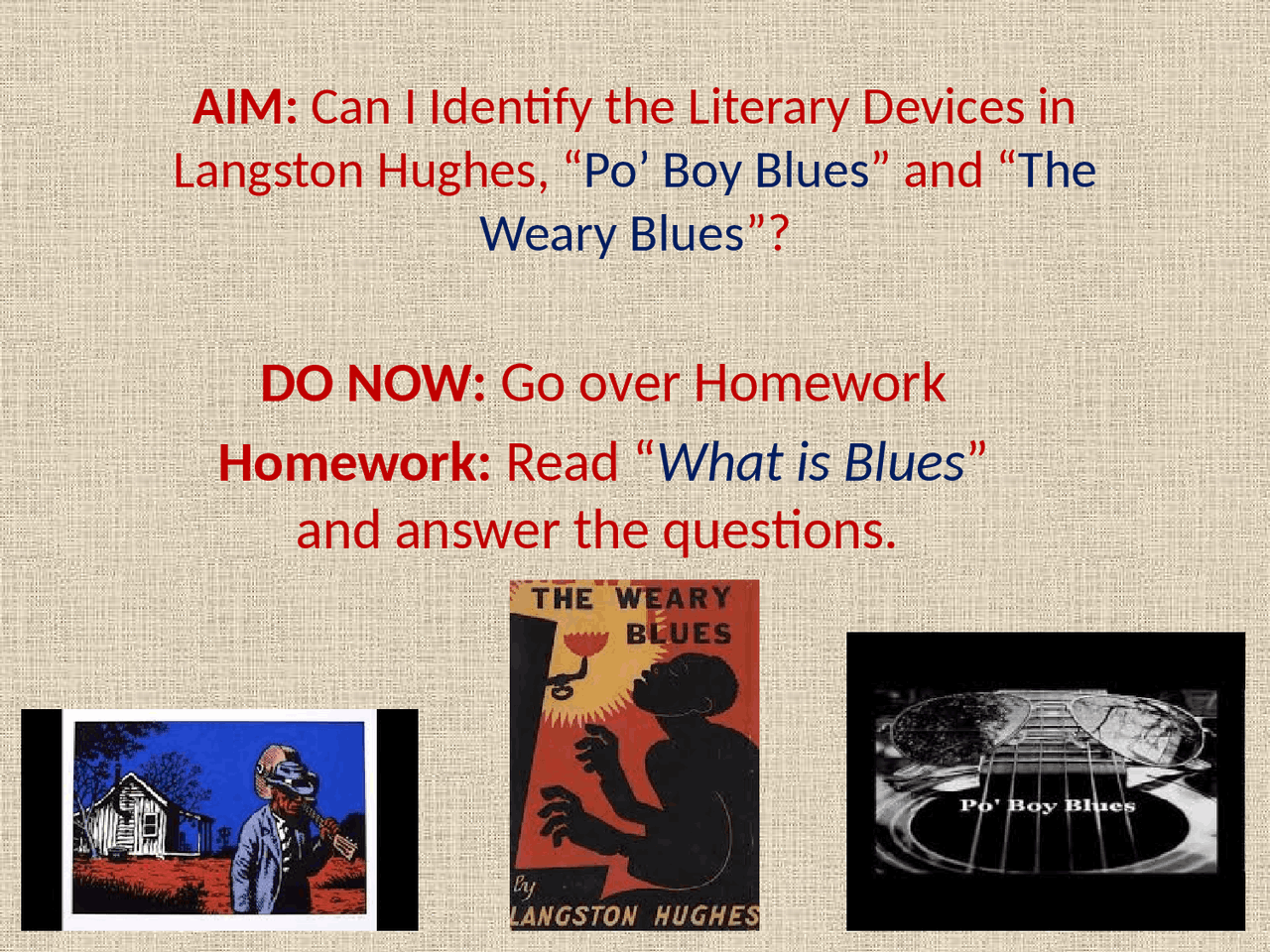 AIM: Can I Identify the Literary Devices in Langston Hughes, “Po’ Boy Blues” and “The Weary Blues”?

DO NOW: Go over Homework

Homework: Read “What is Blues” and answer the questions.

THE WEARY BLUES

by LANGSTON HUGHES

Po' Boy Blues